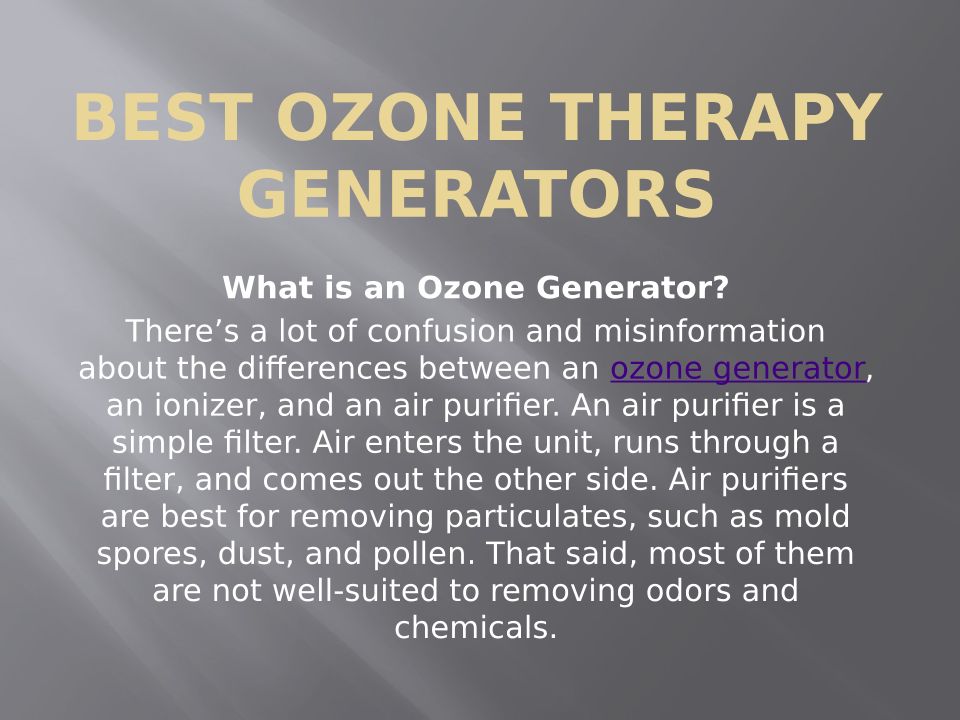 BEST OZONE THERAPY GENERATORS

What is an Ozone Generator?

There’s a lot of confusion and misinformation about the differences between an ozone generator, an ionizer, and an air purifier. An air purifier is a simple filter. Air enters the unit, runs through a filter, and comes out the other side. Air purifiers are best for removing particulates, such as mold spores, dust, and pollen. That said, most of them are not well-suited to removing odors and chemicals.